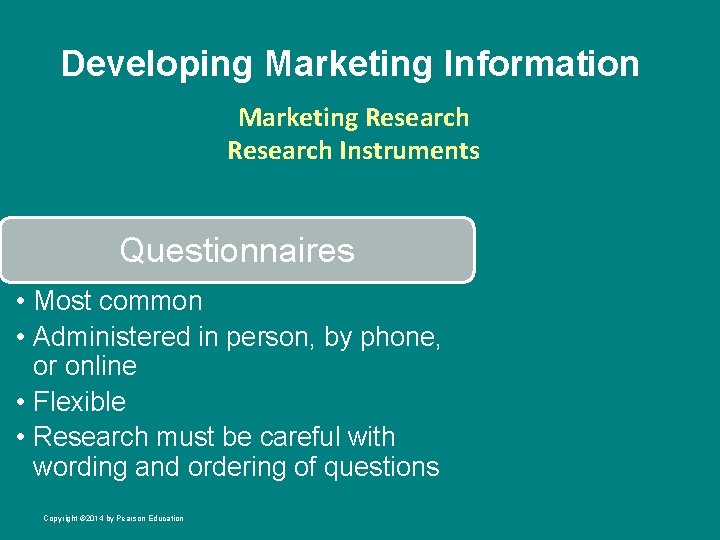 Developing Marketing Information

Marketing Research
Research Instruments

Questionnaires

• Most common
• Administered in person, by phone, or online
• Flexible
• Research must be careful with wording and ordering of questions

Copyright ©2014 by Pearson Education